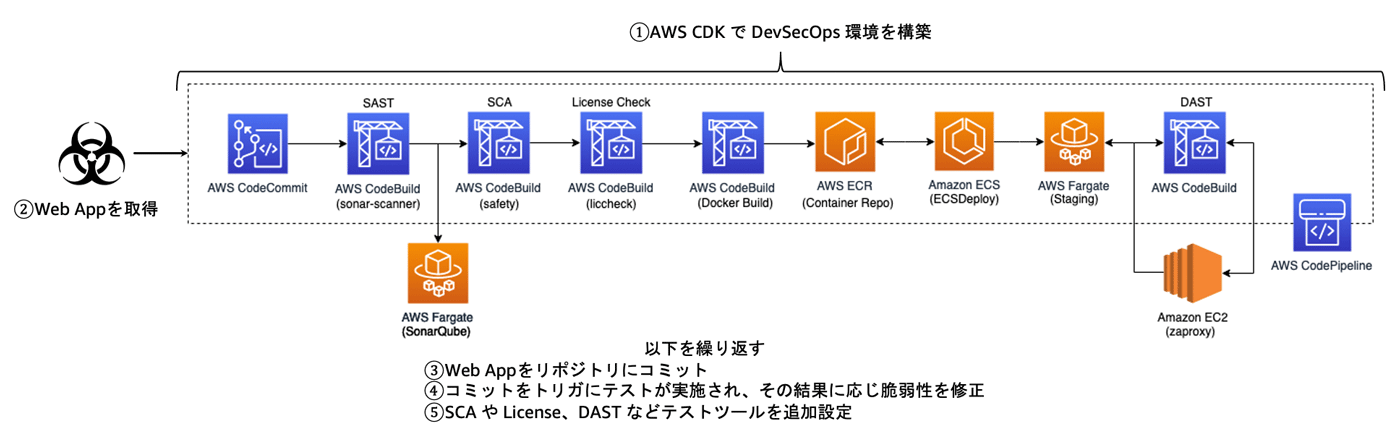 ①AWS CDK で DevSecOps 環境を構築

②Web Appを取得

AWS CodeCommit

SAST

AWS CodeBuild (sonar-scanner)

SCA

AWS CodeBuild (safety)

License Check

AWS CodeBuild (liccheck)

AWS CodeBuild (Docker Build)

AWS ECR (Container Repo)

Amazon ECS (ECSDeploy)

AWS Fargate (Staging)

DAST

AWS CodeBuild

AWS CodePipeline

AWS Fargate (SonarQube)

Amazon EC2 (zaproxy)

以下を繰り返す
③Web Appをリポジトリにコミット
④コミットをトリガにテストが実施され、その結果に応じ脆弱性を修正
⑤SCA や License、DAST などテストツールを追加設定